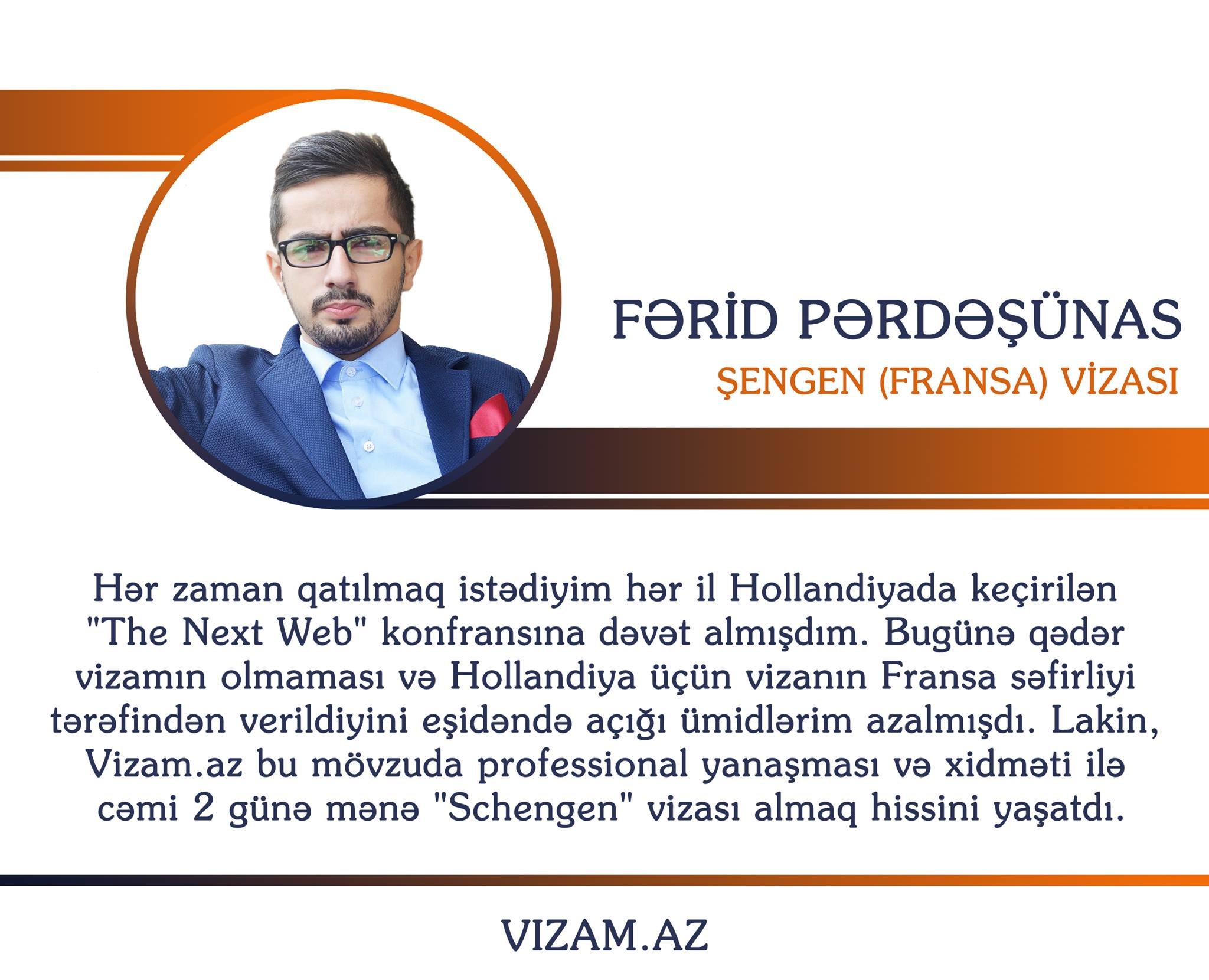 FƏRİD PƏRDƏŞÜNAS
ŞENGEN (FRANSA) VİZASI

Hər zaman qatılmaq istədiyim hər il Hollandiyada keçirilən "The Next Web" konfransına dəvət almışdım. Bugünə qədər vizamın olmaması və Hollandiya üçün vizanın Fransa səfirliyi tərəfindən verildiyini eşidəndə açığı ümidlərim azalmışdı. Lakin, Vizam.az bu mövzuda professional yanaşması və xidməti ilə cəmi 2 günə mənə "Schengen" vizası almaq hissini yaşatdı.

VIZAM.AZ